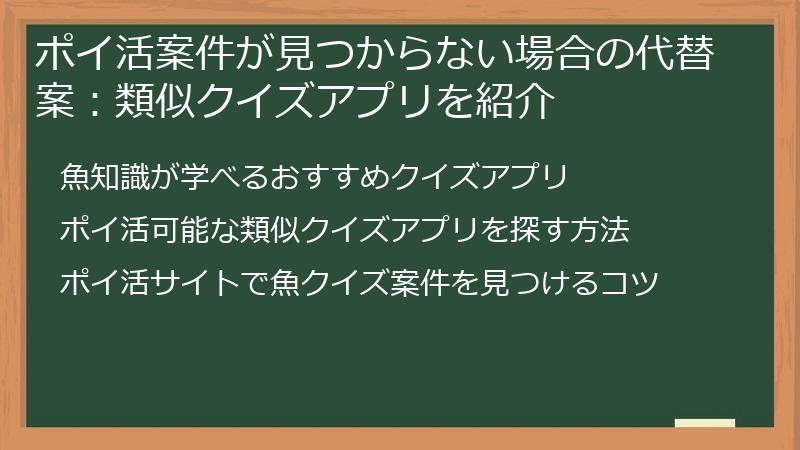 ポイ活案件が見つからない場合の代替案：類似クイズアプリを紹介

魚知識が学べるおすすめクイズアプリ

ポイ活可能な類似クイズアプリを探す方法

ポイ活サイトで魚クイズ案件を見つけるコツ